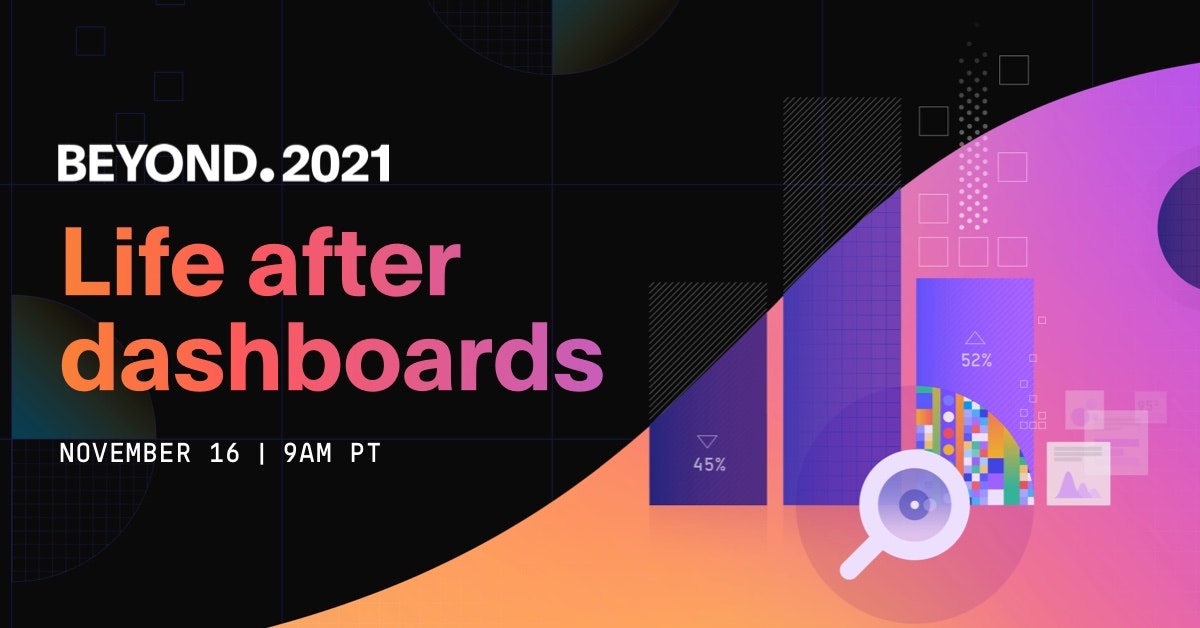 BEYOND. 2021

Life after dashboards

NOVEMBER 16 | 9AM PT

45%

52%